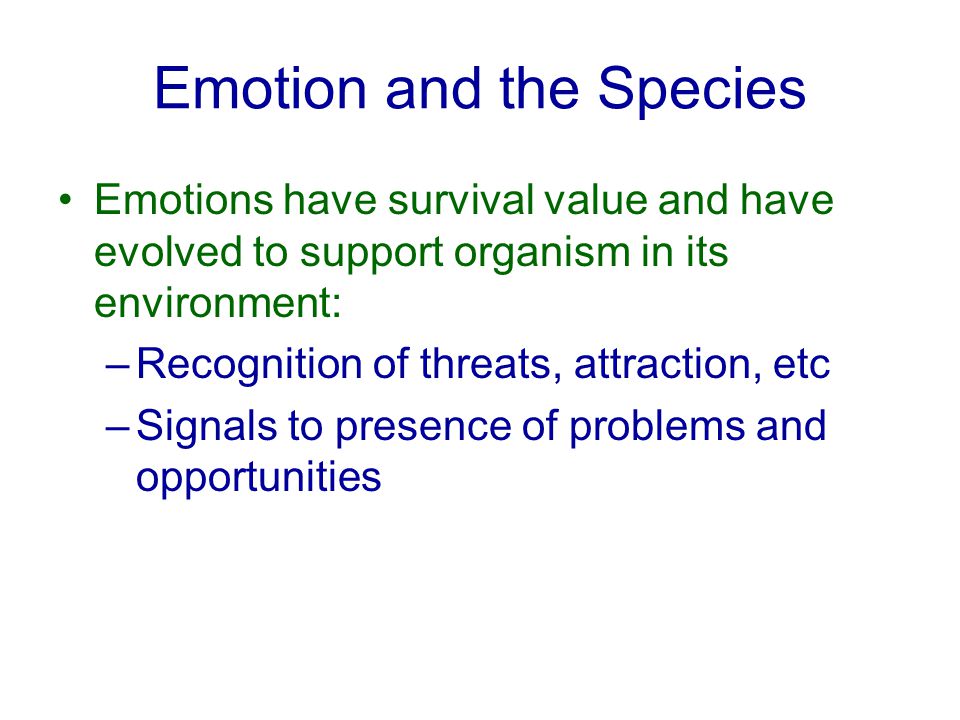 Emotion and the Species

• Emotions have survival value and have evolved to support organism in its environment:
– Recognition of threats, attraction, etc
– Signals to presence of problems and opportunities